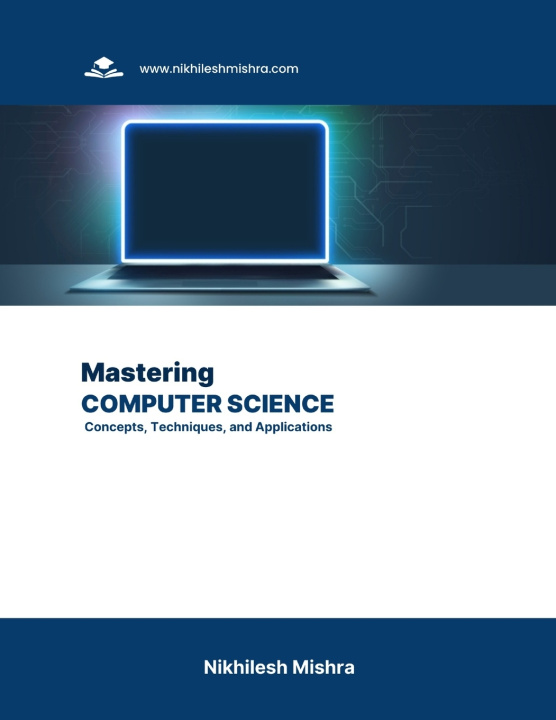 www.nikhileshmishra.com

Mastering
COMPUTER SCIENCE
Concepts, Techniques, and Applications

Nikhilesh Mishra